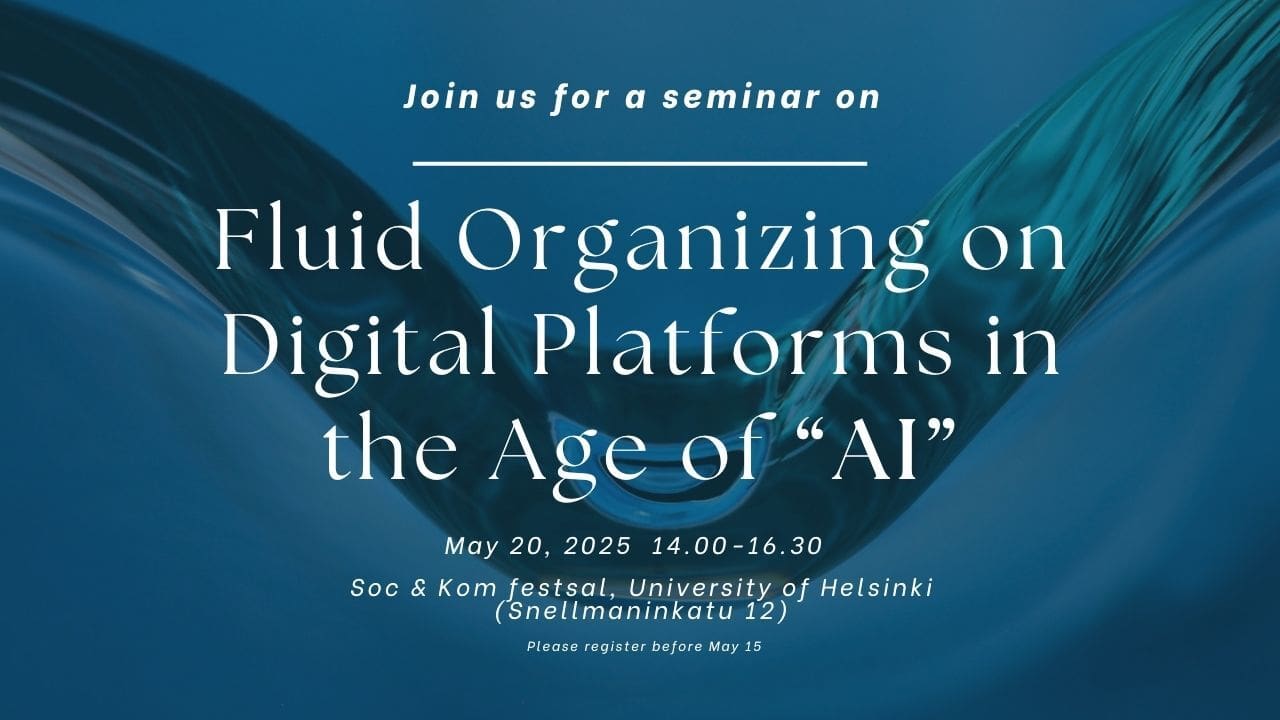 Join us for a seminar on

Fluid Organizing on Digital Platforms in the Age of “AI”

May 20, 2025 14.00-16.30

Soc & Kom festsal, University of Helsinki (Snellmaninkatu 12)

Please register before May 15